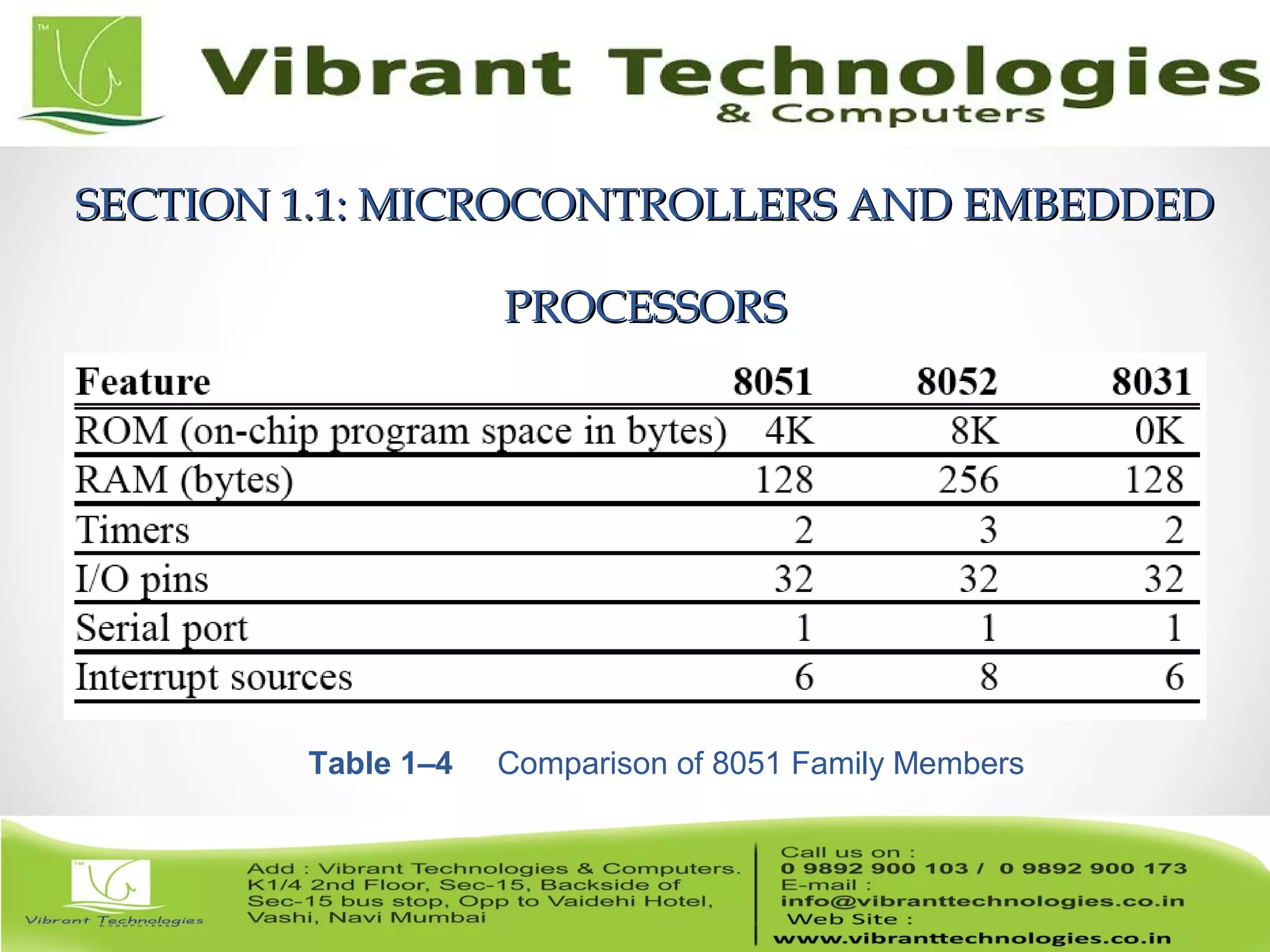 TM
Vibrant Technologies
& Computers

SECTION 1.1: MICROCONTROLLERS AND EMBEDDED

PROCESSORS

| Feature | 8051 | 8052 | 8031 |
|---|---|---|---|
| ROM (on-chip program space in bytes) | 4K | 8K | 0K |
| RAM (bytes) | 128 | 256 | 128 |
| Timers | 2 | 3 | 2 |
| I/O pins | 32 | 32 | 32 |
| Serial port | 1 | 1 | 1 |
| Interrupt sources | 6 | 8 | 6 |

Table 1–4 Comparison of 8051 Family Members

TM
Vibrant Technologies
& COMPUTERS

Add : Vibrant Technologies & Computers. K1/4 2nd Floor, Sec-15, Backside of Sec-15 bus stop, Opp to Vaidehi Hotel, Vashi, Navi Mumbai

Call us on :
0 9892 900 103 / 0 9892 900 173
E-mail :
info@vibranttechnologies.co.in
Web Site :
www.vibranttechnologies.co.in